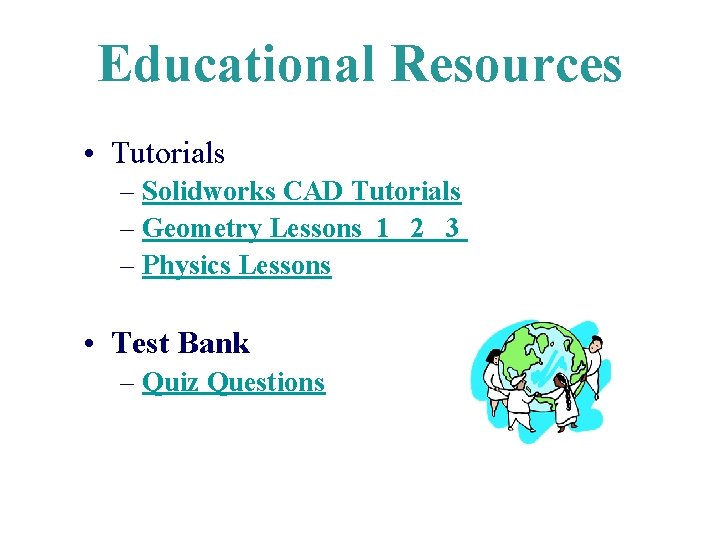 Educational Resources

• Tutorials
 – Solidworks CAD Tutorials
 – Geometry Lessons 1 2 3
 – Physics Lessons

• Test Bank
 – Quiz Questions